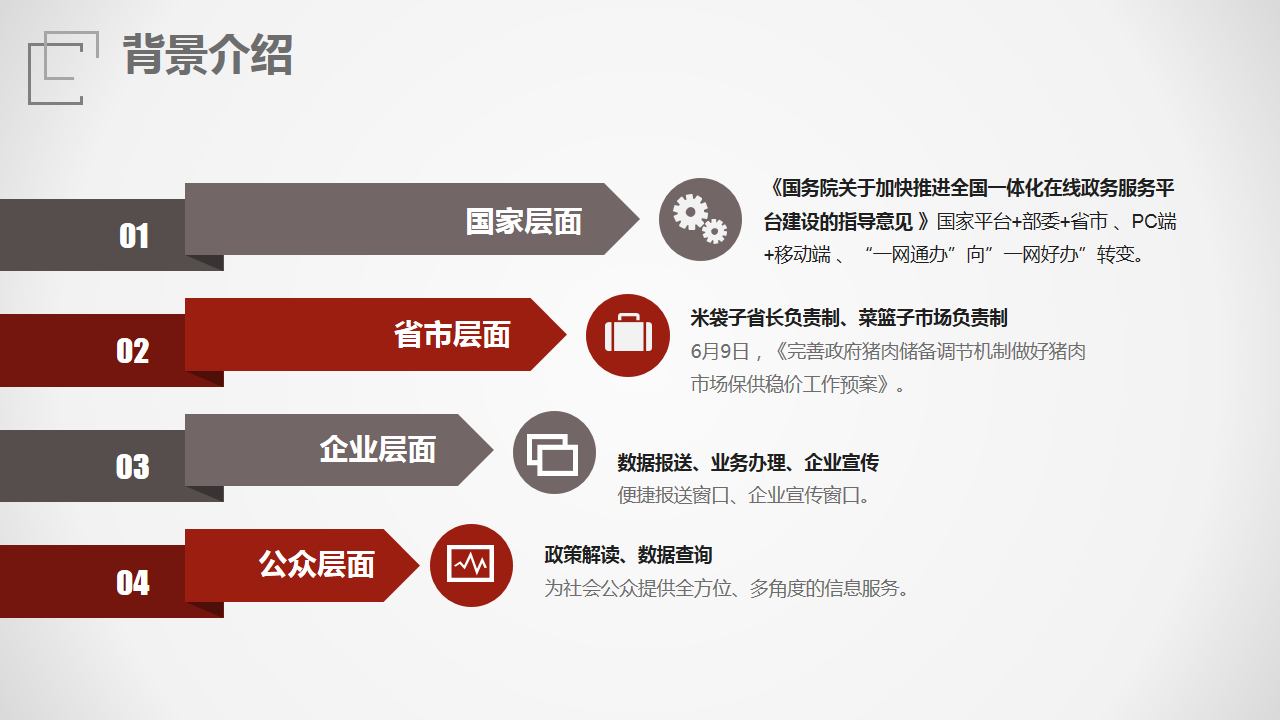 背景介绍

01
国家层面
《国务院关于加快推进全国一体化在线政务服务平台建设的指导意见 》国家平台+部委+省市 、PC端+移动端 、“一网通办”向”一网好办”转变。

02
省市层面
米袋子省长负责制、菜篮子市场负责制
6月9日，《完善政府猪肉储备调节机制做好猪肉市场保供稳价工作预案》。

03
企业层面
数据报送、业务办理、企业宣传
便捷报送窗口、企业宣传窗口。

04
公众层面
政策解读、数据查询
为社会公众提供全方位、多角度的信息服务。